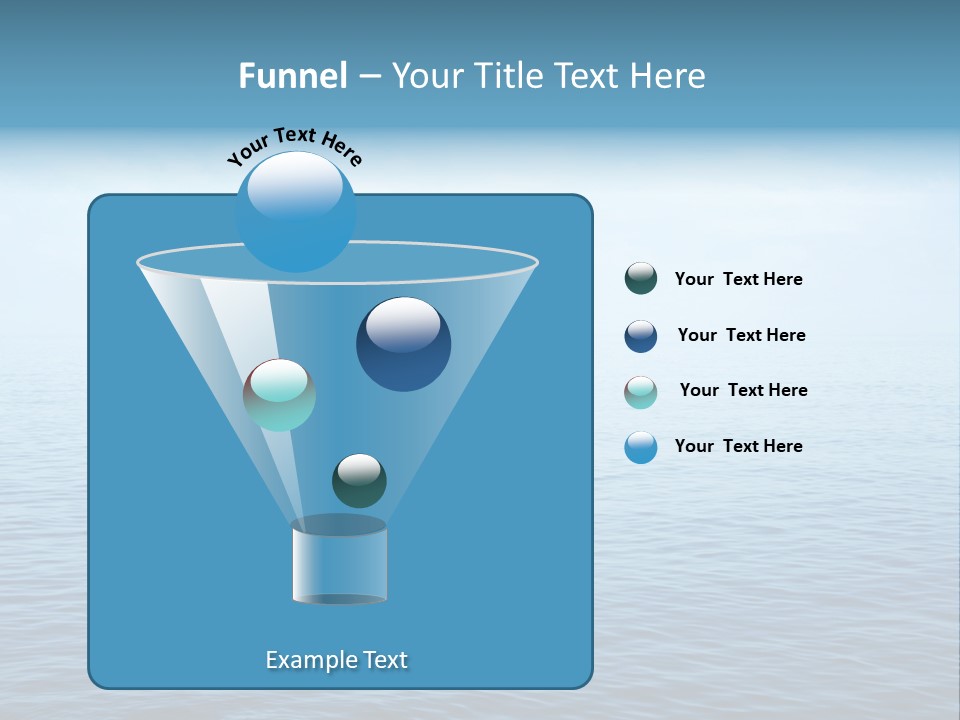 Funnel – Your Title Text Here

Your Text Here

Your Text Here

Your Text Here

Your Text Here

Your Text Here

Example Text